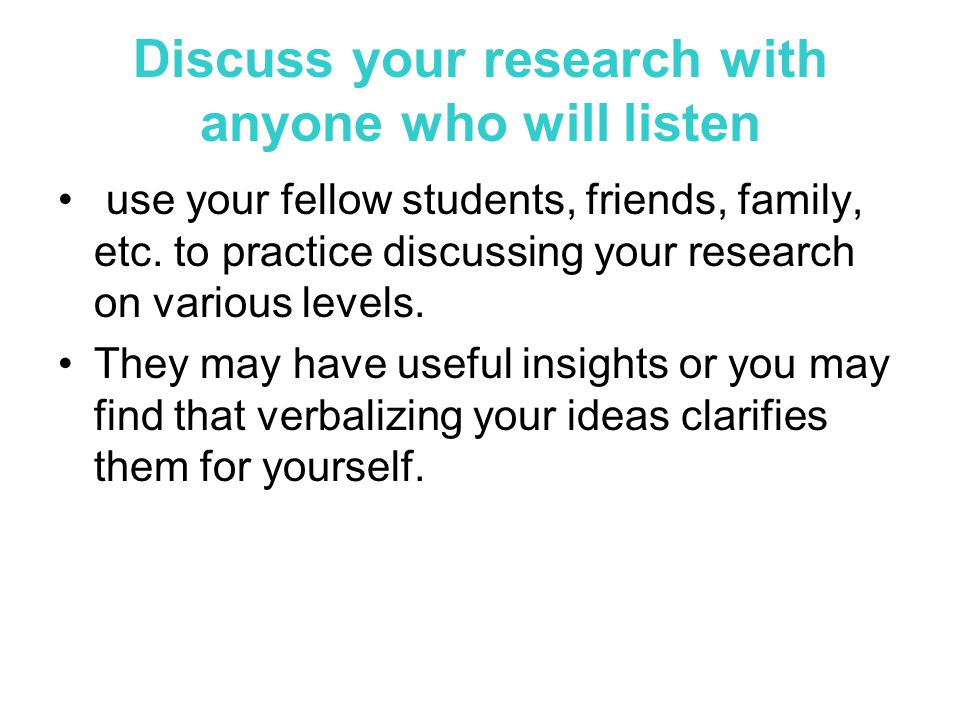 Discuss your research with anyone who will listen

• use your fellow students, friends, family, etc. to practice discussing your research on various levels.

• They may have useful insights or you may find that verbalizing your ideas clarifies them for yourself.